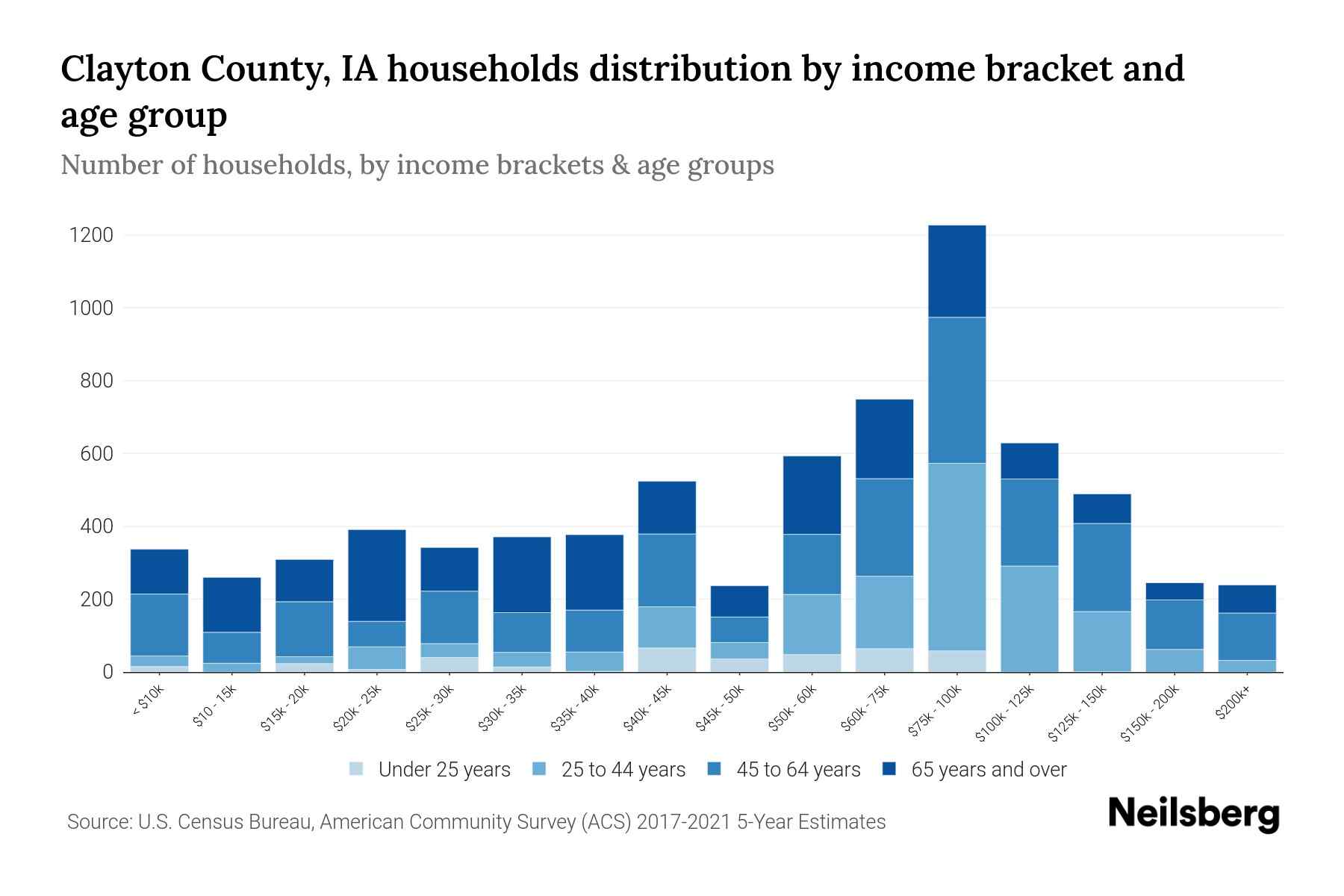 Clayton County, IA households distribution by income bracket and age group

Number of households, by income brackets & age groups

1200
1000
800
600
400
200
0

< $10k
$10 - 15k
$15k - 20k
$20k - 25k
$25k - 30k
$30k - 35k
$35k - 40k
$40k - 45k
$45k - 50k
$50k - 60k
$60k - 75k
$75k - 100k
$100k - 125k
$125k - 150k
$150k - 200k
$200k+

Under 25 years
25 to 44 years
45 to 64 years
65 years and over

Source: U.S. Census Bureau, American Community Survey (ACS) 2017-2021 5-Year Estimates

Neilsberg